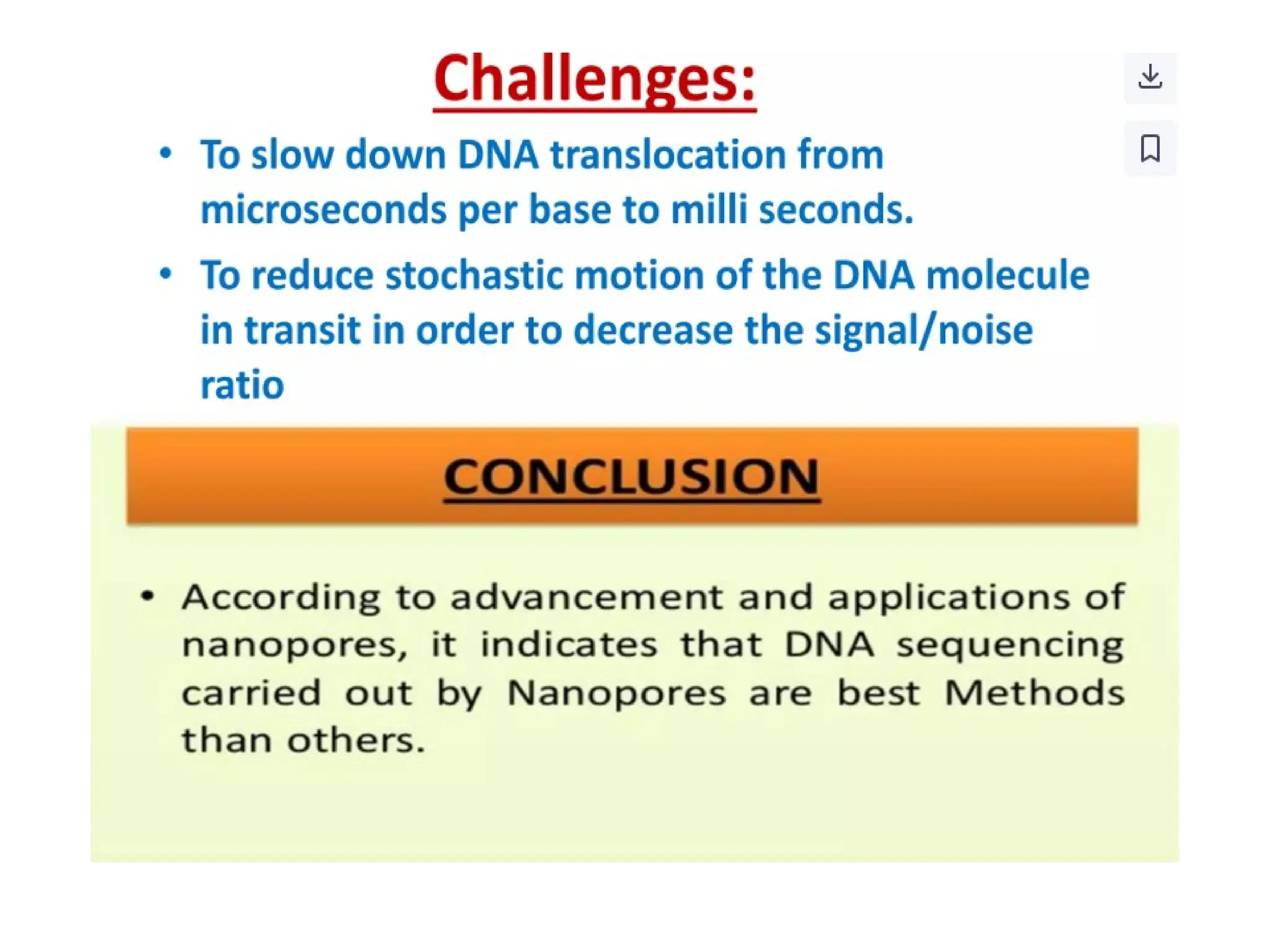 Challenges:

• To slow down DNA translocation from microseconds per base to milli seconds.

• To reduce stochastic motion of the DNA molecule in transit in order to decrease the signal/noise ratio

CONCLUSION

• According to advancement and applications of nanopores, it indicates that DNA sequencing carried out by Nanopores are best Methods than others.